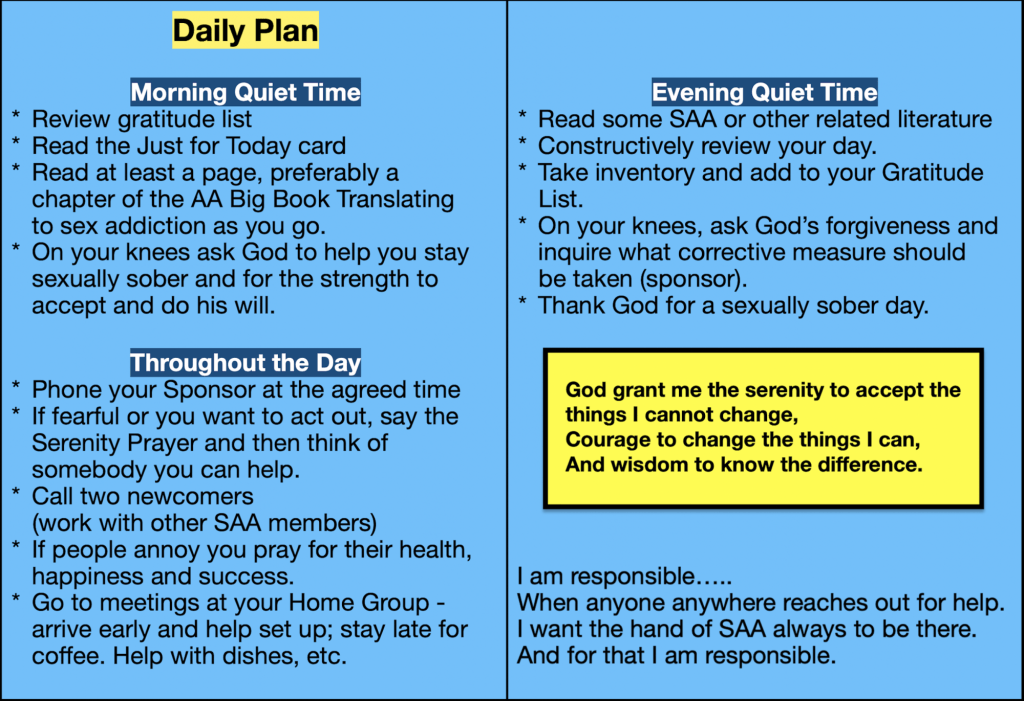 Daily Plan

Morning Quiet Time

* Review gratitude list
* Read the Just for Today card
* Read at least a page, preferably a chapter of the AA Big Book Translating to sex addiction as you go.
* On your knees ask God to help you stay sexually sober and for the strength to accept and do his will.

Throughout the Day

* Phone your Sponsor at the agreed time
* If fearful or you want to act out, say the Serenity Prayer and then think of somebody you can help.
* Call two newcomers (work with other SAA members)
* If people annoy you pray for their health, happiness and success.
* Go to meetings at your Home Group - arrive early and help set up; stay late for coffee. Help with dishes, etc.

Evening Quiet Time

* Read some SAA or other related literature
* Constructively review your day.
* Take inventory and add to your Gratitude List.
* On your knees, ask God's forgiveness and inquire what corrective measure should be taken (sponsor).
* Thank God for a sexually sober day.

God grant me the serenity to accept the things I cannot change,
Courage to change the things I can,
And wisdom to know the difference.

I am responsible…..
When anyone anywhere reaches out for help.
I want the hand of SAA always to be there.
And for that I am responsible.